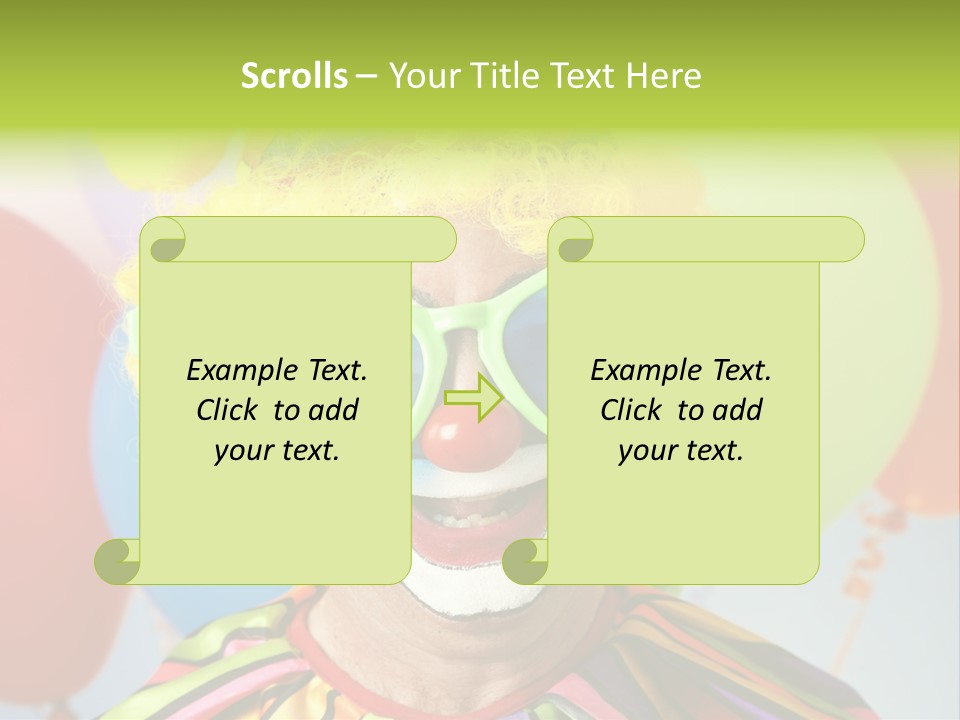 Scrolls – Your Title Text Here

Example Text. Click to add your text.

Example Text. Click to add your text.